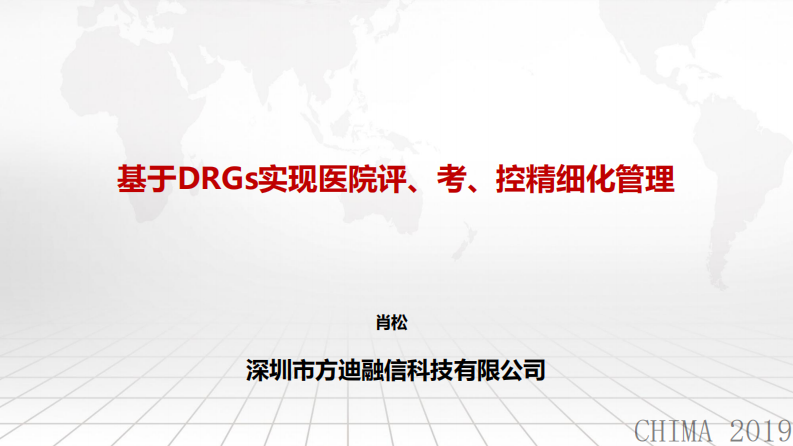 基于DRGs实现医院评、考、控精细化管理

肖松

深圳市方迪融信科技有限公司

CHIMA 2019